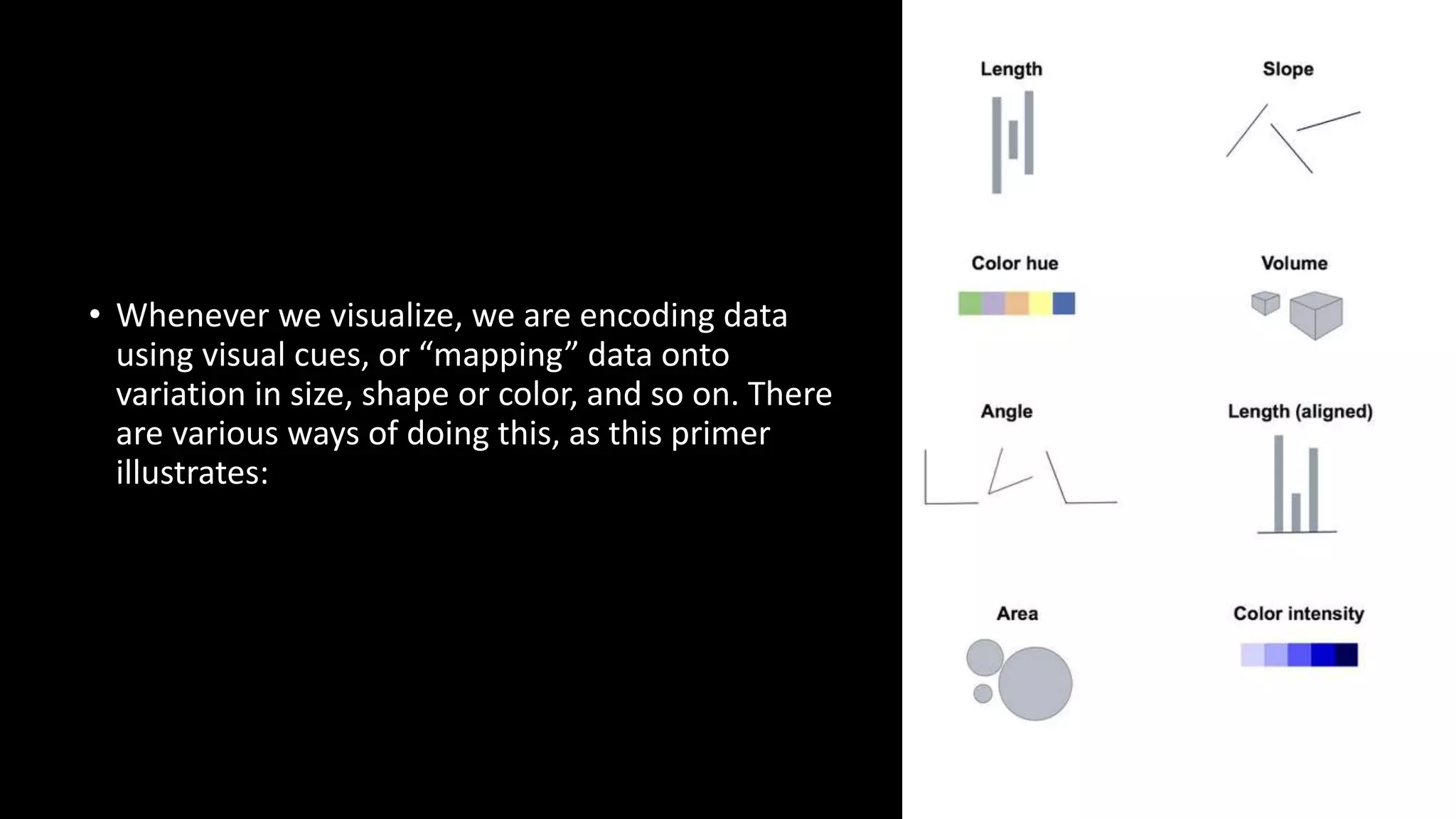 • Whenever we visualize, we are encoding data using visual cues, or "mapping" data onto variation in size, shape or color, and so on. There are various ways of doing this, as this primer illustrates:

Length

Slope

Color hue

Volume

Angle

Length (aligned)

Area

Color intensity